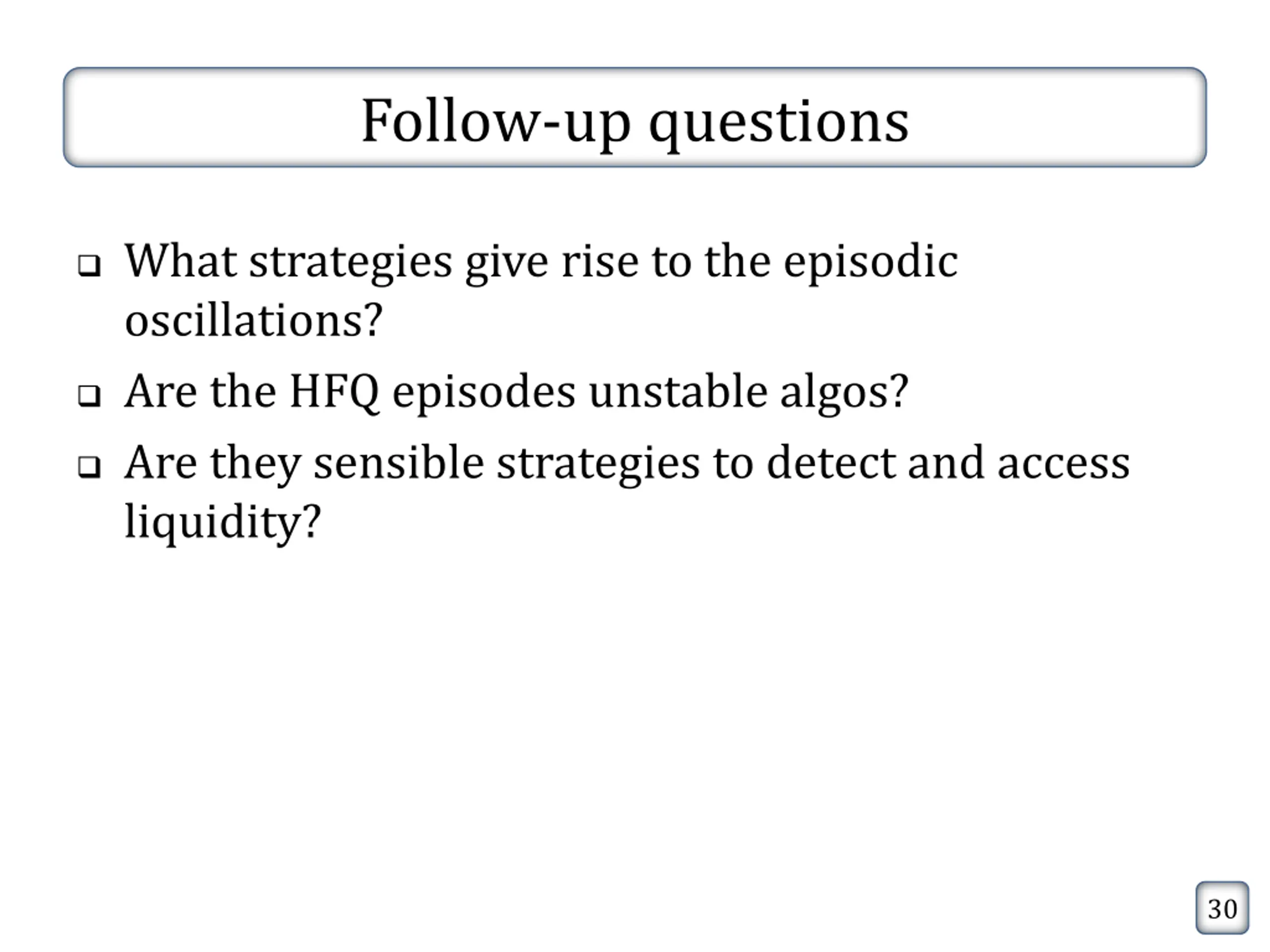 Follow-up questions

❑ What strategies give rise to the episodic oscillations?

❑ Are the HFQ episodes unstable algos?

❑ Are they sensible strategies to detect and access liquidity?

30